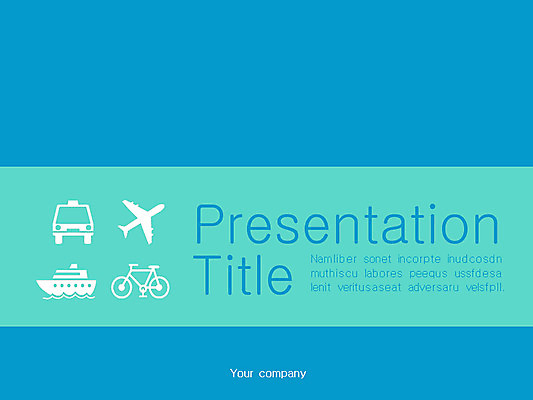 Presentation Title

Namliber sonet incorpte inudcosdn muthiscu labores peequs ussfdesa lenit veritusaseat adversaru velsfpll.

Your company